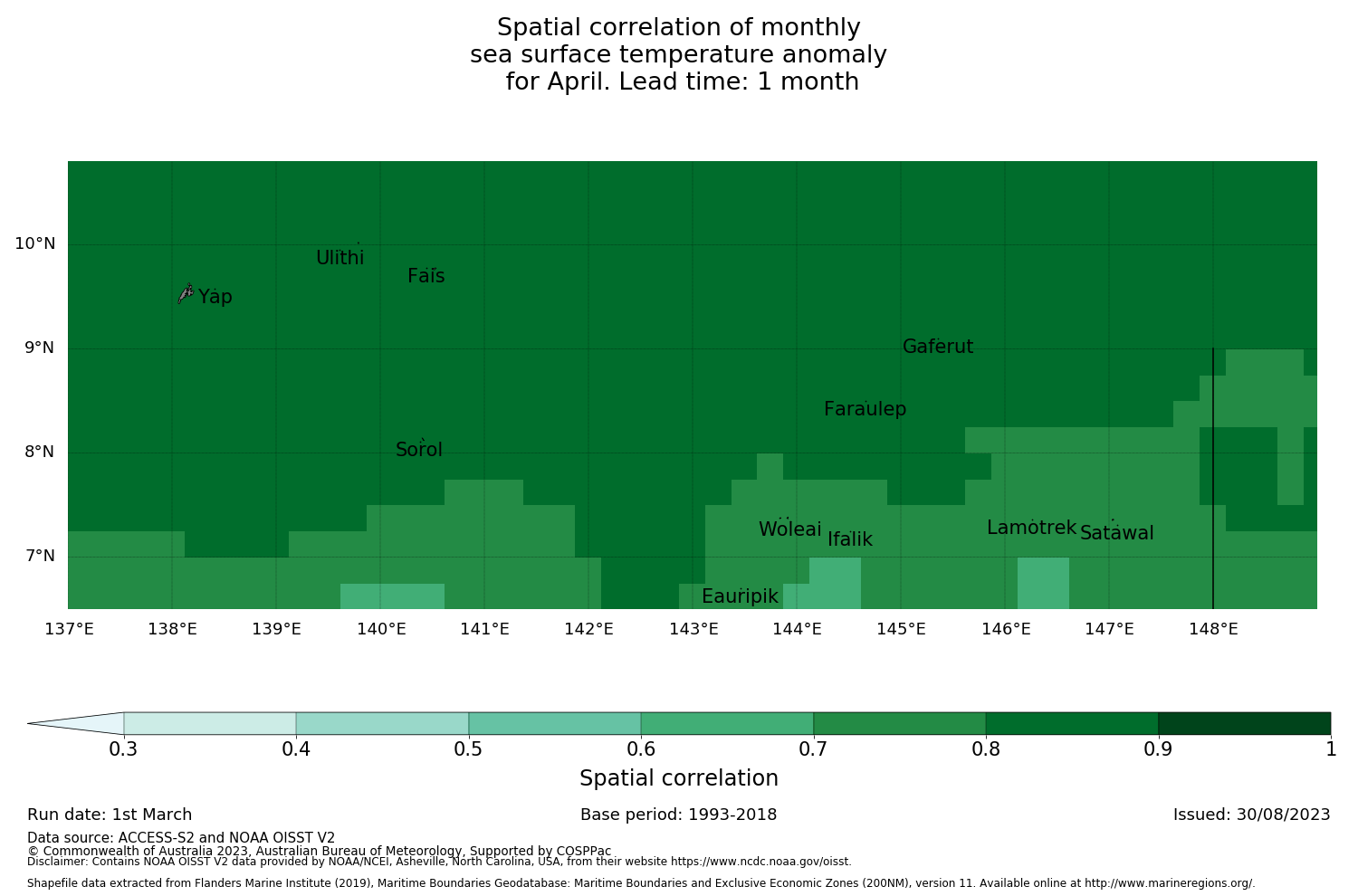 Spatial correlation of monthly sea surface temperature anomaly for April. Lead time: 1 month

10°N
9°N
8°N
7°N

Ulithi
Fais
Yap
Gaferut
Faraulep
Sorol
Woleai
Ifalik
Lamotrek
Satawal
Eauripik

137°E 138°E 139°E 140°E 141°E 142°E 143°E 144°E 145°E 146°E 147°E 148°E

0.3 0.4 0.5 0.6 0.7 0.8 0.9 1

Spatial correlation

Run date: 1st March
Base period: 1993-2018
Issued: 30/08/2023

Data source: ACCESS-S2 and NOAA OISST V2
© Commonwealth of Australia 2023, Australian Bureau of Meteorology, Supported by COSPPac
Disclaimer: Contains NOAA OISST V2 data provided by NOAA/NCEI, Asheville, North Carolina, USA, from their website https://www.ncdc.noaa.gov/oisst.

Shapefile data extracted from Flanders Marine Institute (2019), Maritime Boundaries Geodatabase: Maritime Boundaries and Exclusive Economic Zones (200NM), version 11. Available online at http://www.marineregions.org/.